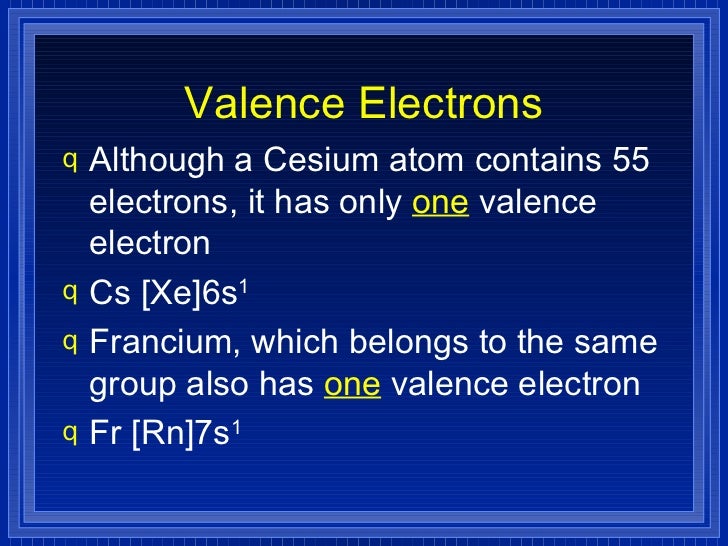 Valence Electrons

q Although a Cesium atom contains 55 electrons, it has only one valence electron

q Cs [Xe]$6s^1$

q Francium, which belongs to the same group also has one valence electron

q Fr [Rn]$7s^1$